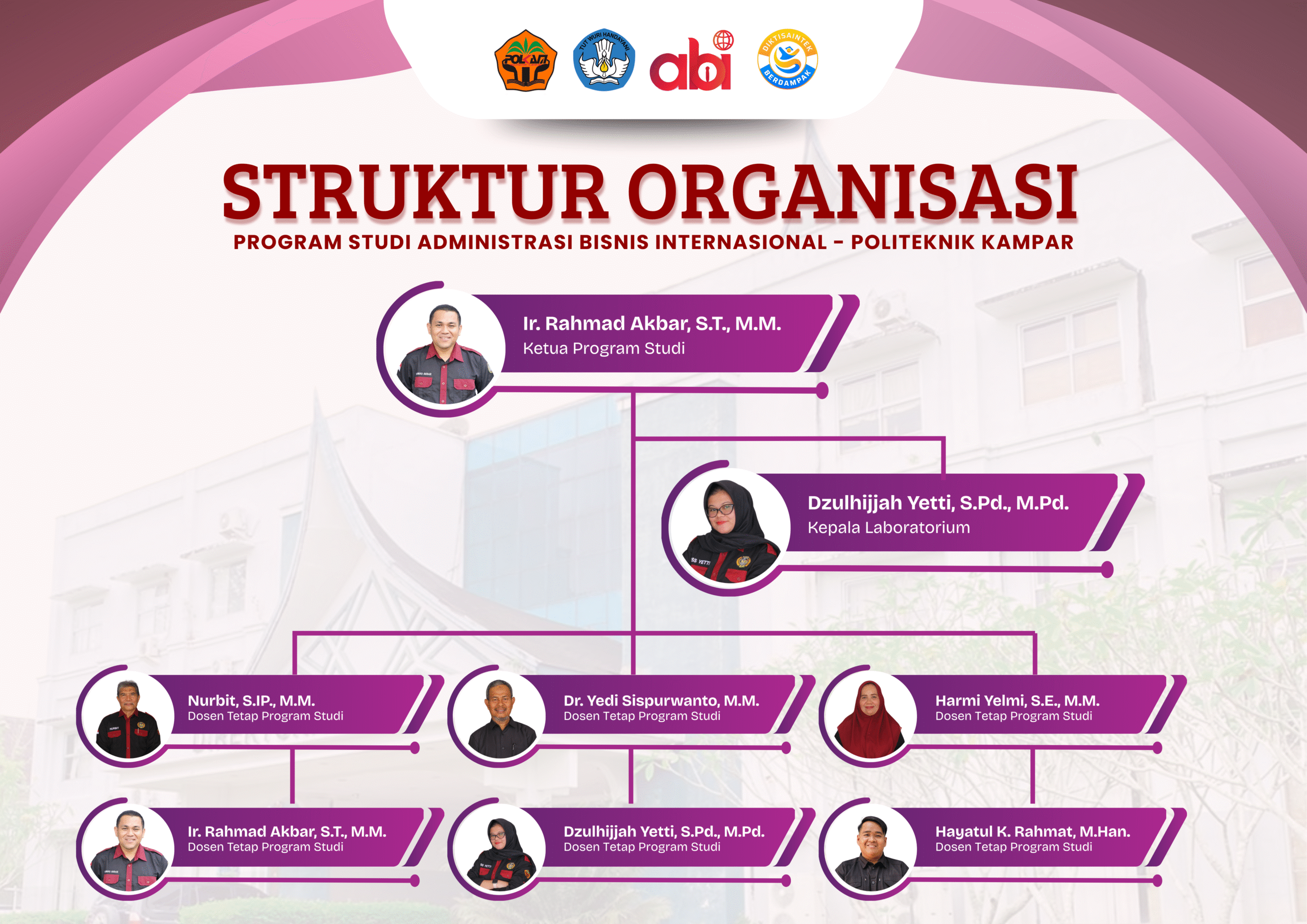 POLKAM

TUT WURI HANDAYANI

abi

DIKTISAINTEK BERDAMPAK

STRUKTUR ORGANISASI

PROGRAM STUDI ADMINISTRASI BISNIS INTERNASIONAL - POLITEKNIK KAMPAR

Ir. Rahmad Akbar, S.T., M.M.
Ketua Program Studi

Dzulhijjah Yetti, S.Pd., M.Pd.
Kepala Laboratorium

Nurbit, S.IP., M.M.
Dosen Tetap Program Studi

Dr. Yedi Sispurwanto, M.M.
Dosen Tetap Program Studi

Harmi Yelmi, S.E., M.M.
Dosen Tetap Program Studi

Ir. Rahmad Akbar, S.T., M.M.
Dosen Tetap Program Studi

Dzulhijjah Yetti, S.Pd., M.Pd.
Dosen Tetap Program Studi

Hayatul K. Rahmat, M.Han.
Dosen Tetap Program Studi